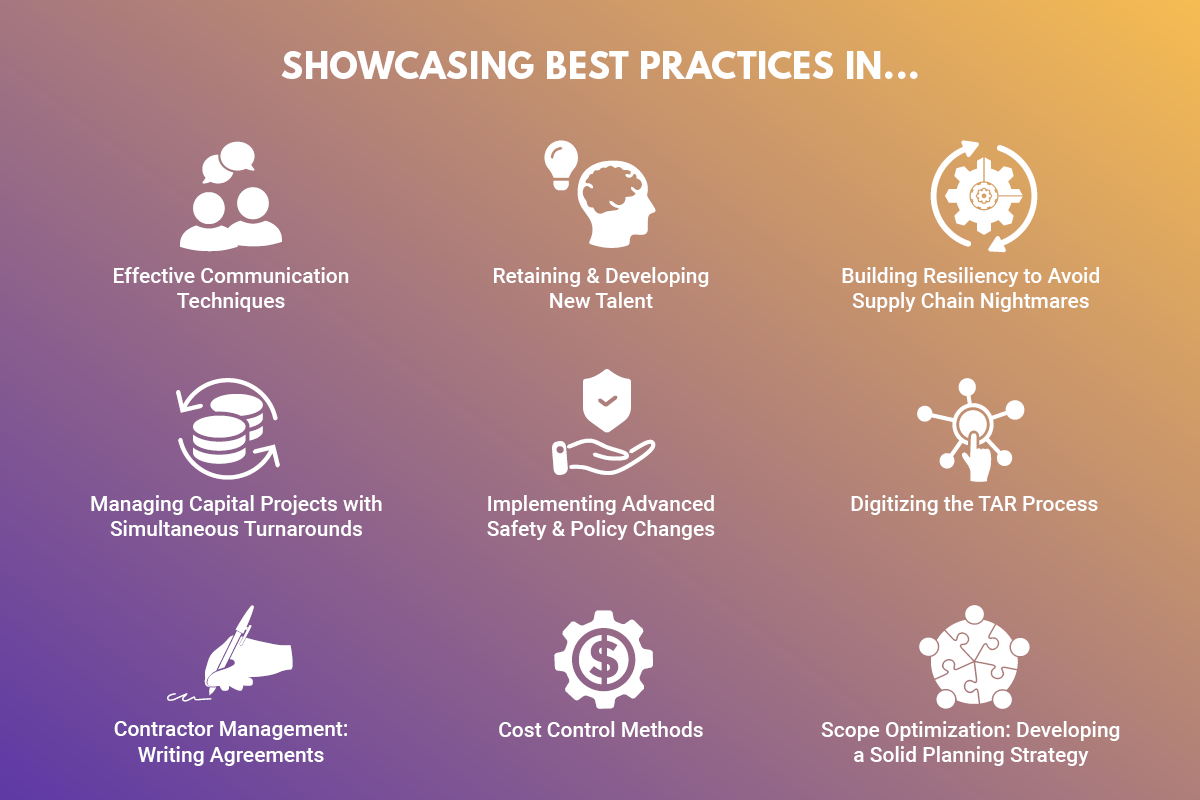 SHOWCASING BEST PRACTICES IN...

Effective Communication Techniques

Retaining & Developing New Talent

Building Resiliency to Avoid Supply Chain Nightmares

Managing Capital Projects with Simultaneous Turnarounds

Implementing Advanced Safety & Policy Changes

Digitizing the TAR Process

Contractor Management: Writing Agreements

Cost Control Methods

Scope Optimization: Developing a Solid Planning Strategy